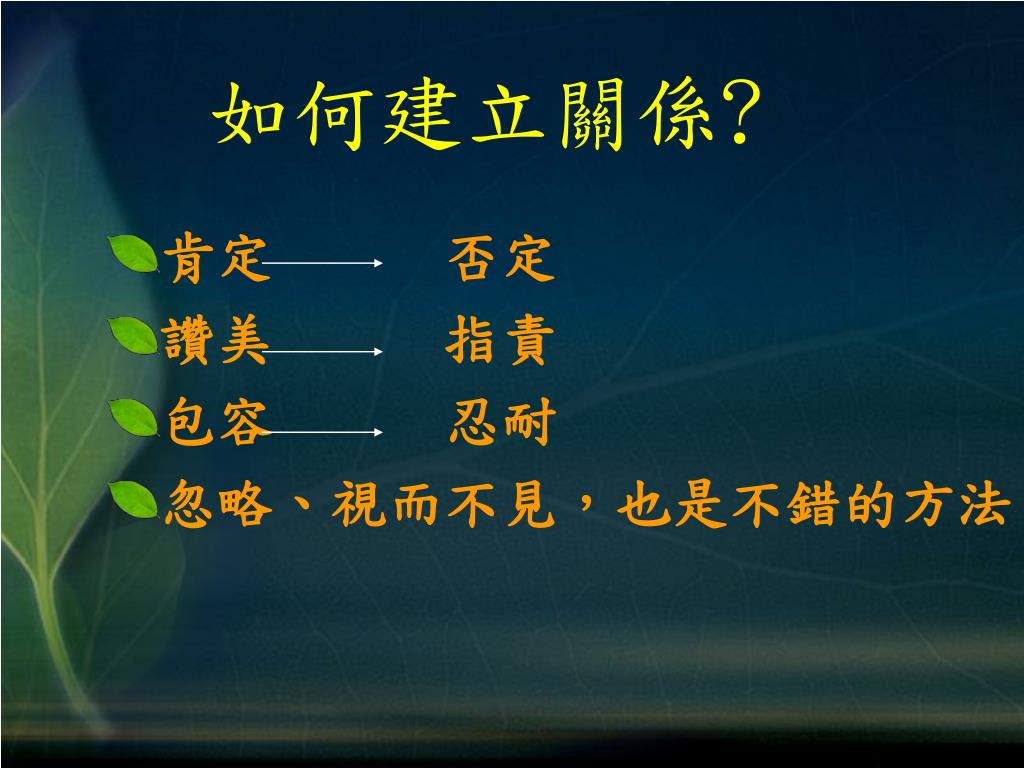 如何建立關係?

肯定 → 否定
讚美 → 指責
包容 → 忍耐
忽略、視而不見，也是不錯的方法